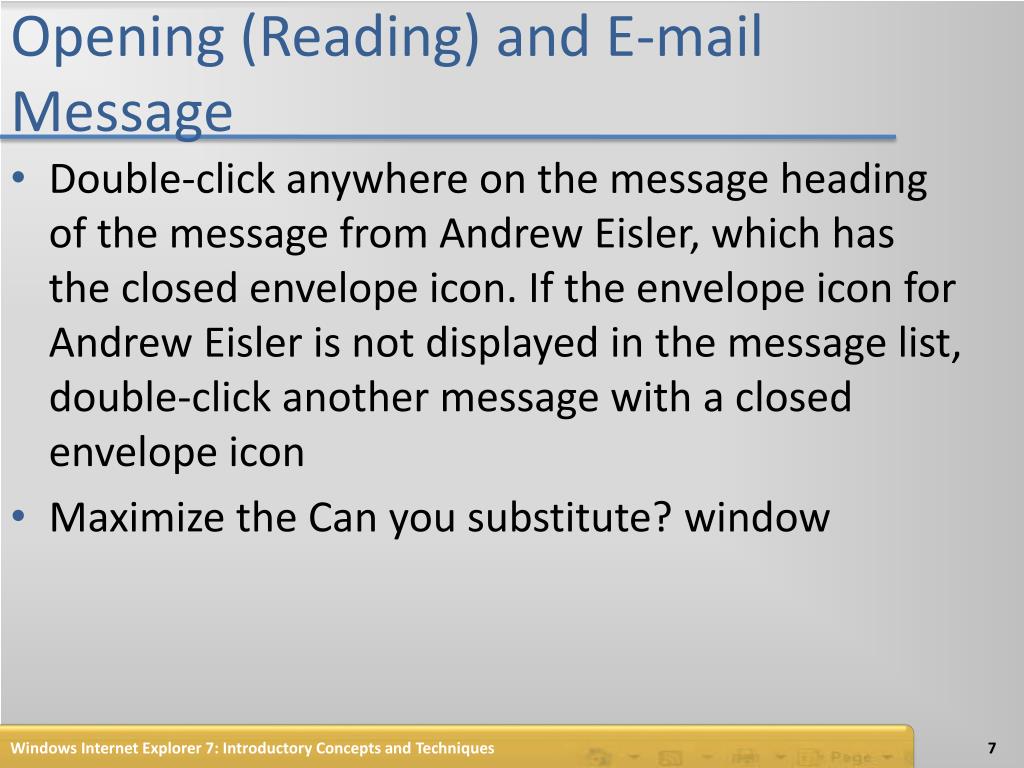 Opening (Reading) and E-mail Message

• Double-click anywhere on the message heading of the message from Andrew Eisler, which has the closed envelope icon. If the envelope icon for Andrew Eisler is not displayed in the message list, double-click another message with a closed envelope icon

• Maximize the Can you substitute? window

Windows Internet Explorer 7: Introductory Concepts and Techniques

7